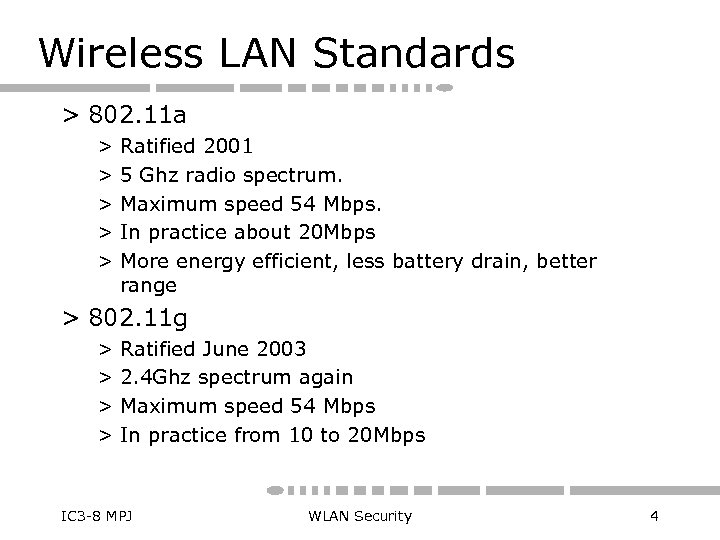 Wireless LAN Standards

> 802.11a

> Ratified 2001

> 5 Ghz radio spectrum.

> Maximum speed 54 Mbps.

> In practice about 20Mbps

> More energy efficient, less battery drain, better range

> 802.11g

> Ratified June 2003

> 2.4Ghz spectrum again

> Maximum speed 54 Mbps

> In practice from 10 to 20Mbps

IC3-8 MPJ

WLAN Security

4